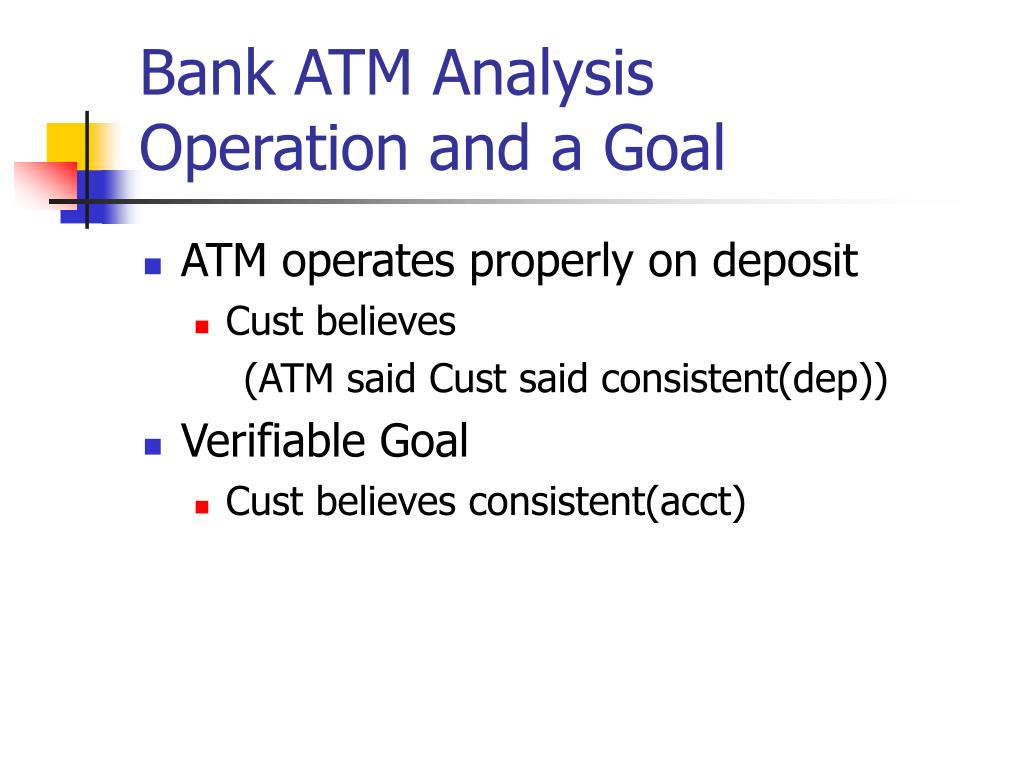 Bank ATM Analysis
Operation and a Goal

ATM operates properly on deposit
Cust believes
(ATM said Cust said consistent(dep))

Verifiable Goal
Cust believes consistent(acct)